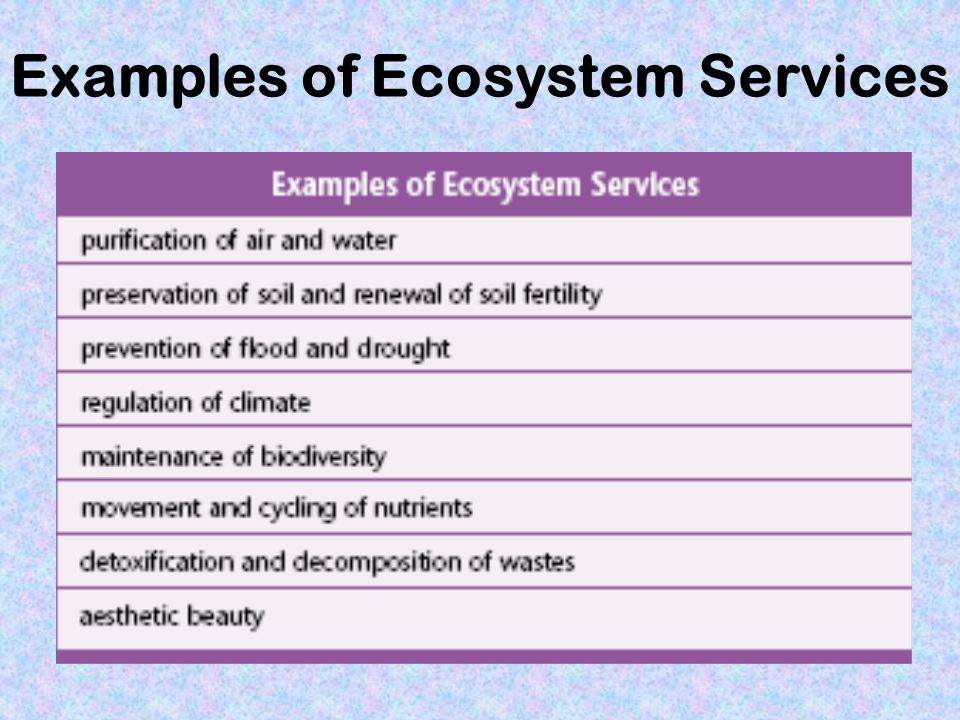 Examples of Ecosystem Services

| Examples of Ecosystem Services |
|---|
| purification of air and water |
| preservation of soil and renewal of soil fertility |
| prevention of flood and drought |
| regulation of climate |
| maintenance of biodiversity |
| movement and cycling of nutrients |
| detoxification and decomposition of wastes |
| aesthetic beauty |